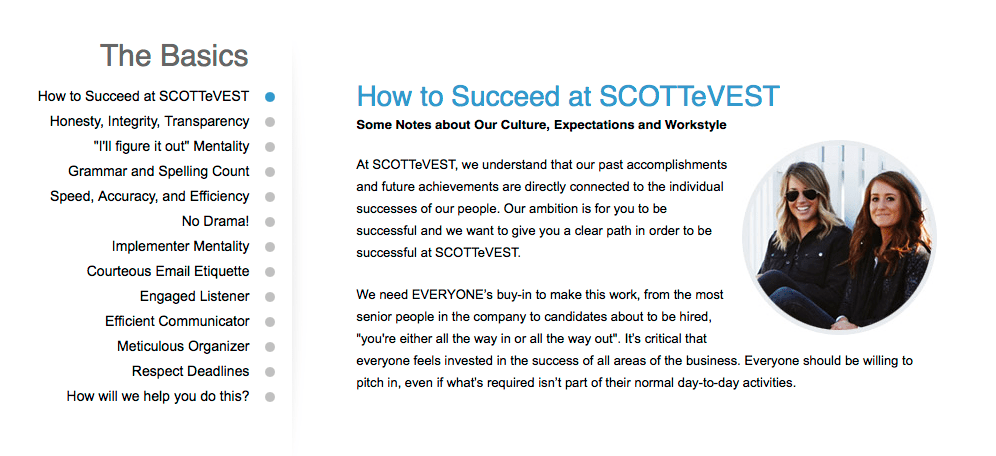 The Basics

How to Succeed at SCOTTeVEST
Honesty, Integrity, Transparency
"I'll figure it out" Mentality
Grammar and Spelling Count
Speed, Accuracy, and Efficiency
No Drama!
Implementer Mentality
Courteous Email Etiquette
Engaged Listener
Efficient Communicator
Meticulous Organizer
Respect Deadlines
How will we help you do this?

How to Succeed at SCOTTeVEST

Some Notes about Our Culture, Expectations and Workstyle

At SCOTTeVEST, we understand that our past accomplishments and future achievements are directly connected to the individual successes of our people. Our ambition is for you to be successful and we want to give you a clear path in order to be successful at SCOTTeVEST.

We need EVERYONE's buy-in to make this work, from the most senior people in the company to candidates about to be hired, "you're either all the way in or all the way out". It's critical that everyone feels invested in the success of all areas of the business. Everyone should be willing to pitch in, even if what's required isn't part of their normal day-to-day activities.